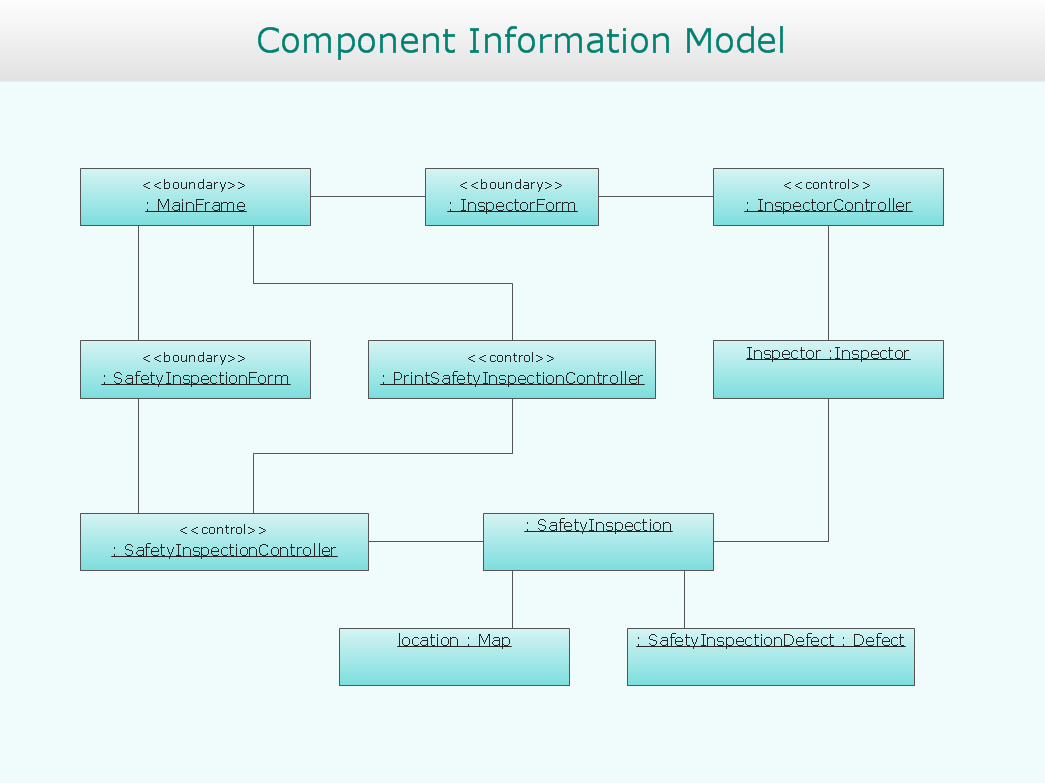 Component Information Model

<<boundary>>
: MainFrame

<<boundary>>
: InspectorForm

<<control>>
: InspectorController

<<boundary>>
: SafetyInspectionForm

<<control>>
: PrintSafetyInspectionController

Inspector :Inspector

<<control>>
: SafetyInspectionController

: SafetyInspection

location : Map

: SafetyInspectionDefect : Defect